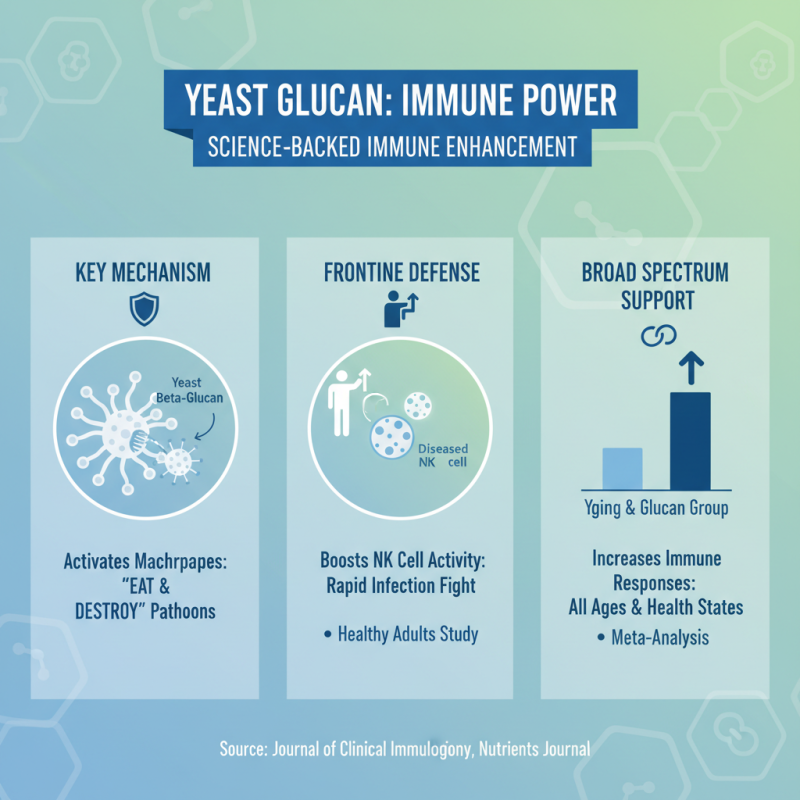 YEAST GLUCAN: IMMUNE POWER

SCIENCE-BACKED IMMUNE ENHANCEMENT

KEY MECHANISM

Yeast Beta-Glucan

Activates Machrpapes: "EAT & DESTROY" Pathoons

FRONTINE DEFENSE

Diseased NK cell

Boosts NK Cell Activity: Rapid Infection Fight

• Healthy Adults Study

BROAD SPECTRUM SUPPORT

Yging & Glucan Group

Increases Immune Responses: All Ages & Health States

• Meta-Analysis

Source: Journal of Clinical Immulogony, Nutrients Journal